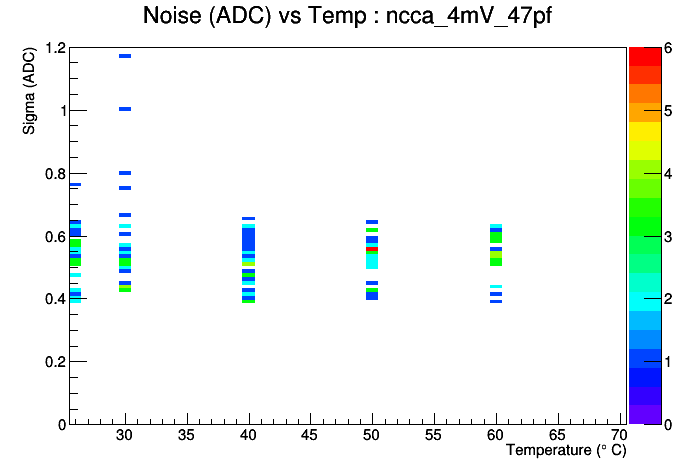 Noise (ADC) vs Temp : ncca_4mV_47pf

Sigma (ADC)

1.2
1
0.8
0.6
0.4
0.2
0

30 35 40 45 50 55 60 65 70

Temperature (° C)

6
5
4
3
2
1
0